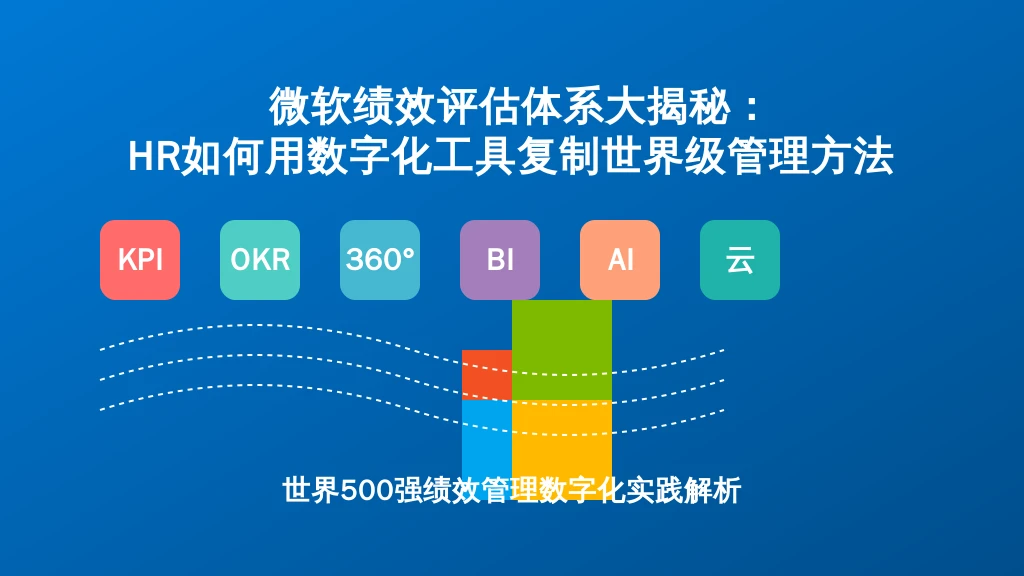 微软绩效评估体系大揭秘：
HR如何用数字化工具复制世界级管理方法

KPI OKR 360° BI AI 云

世界500强绩效管理数字化实践解析